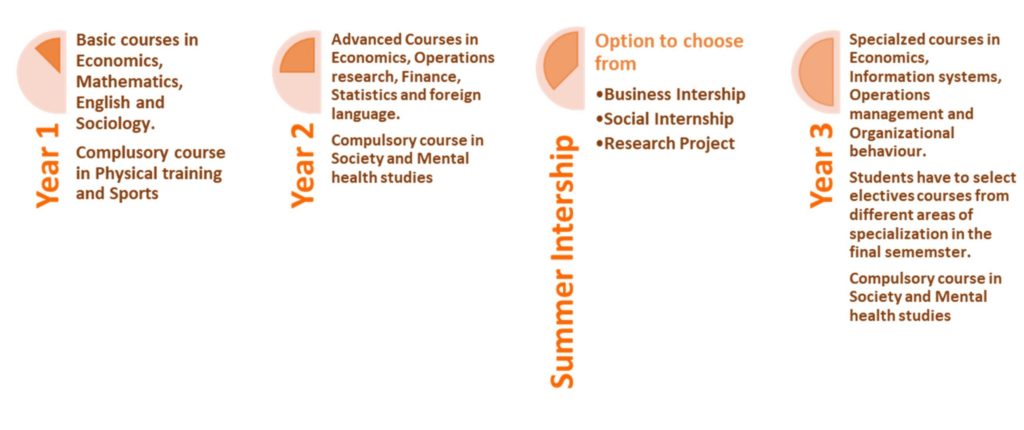 Year 1

Basic courses in Economics, Mathematics, English and Sociology.

Complusory course in Physical training and Sports

Year 2

Advanced Courses in Economics, Operations research, Finance, Statistics and foreign language.

Compulsory course in Society and Mental health studies

Summer Intership

Option to choose from

•Business Intership
•Social Internship
•Research Project

Year 3

Specialzed courses in Economics, Information systems, Operations management and Organizational behaviour.

Students have to select electives courses from different areas of specialization in the final sememster.

Compulsory course in Society and Mental health studies